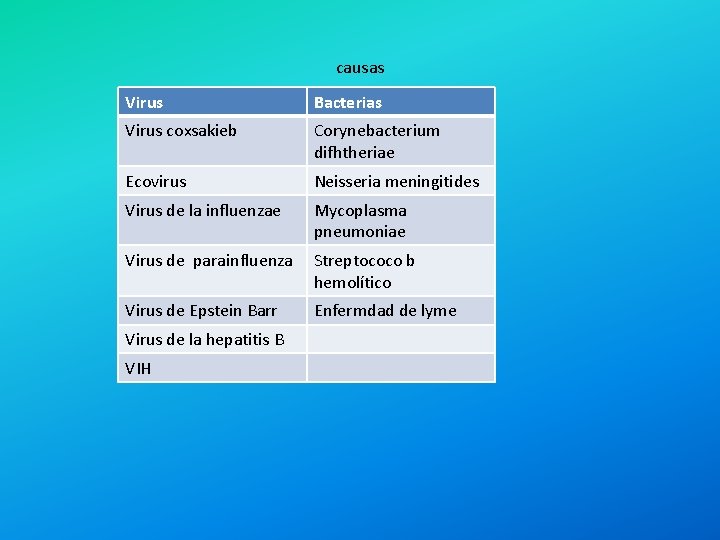 causas

| Virus | Bacterias |
|---|---|
| Virus coxsakieb | Corynebacterium difhtheriae |
| Ecovirus | Neisseria meningitides |
| Virus de la influenzae | Mycoplasma pneumoniae |
| Virus de parainfluenza | Streptococo b hemolítico |
| Virus de Epstein Barr | Enfermdad de lyme |
| Virus de la hepatitis B | |
| VIH | |